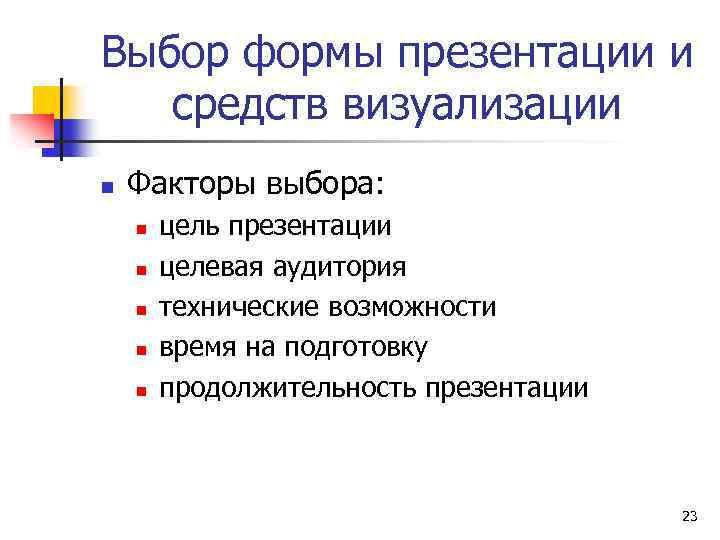 Выбор формы презентации и средств визуализации

Факторы выбора:

цель презентации

целевая аудитория

технические возможности

время на подготовку

продолжительность презентации

23